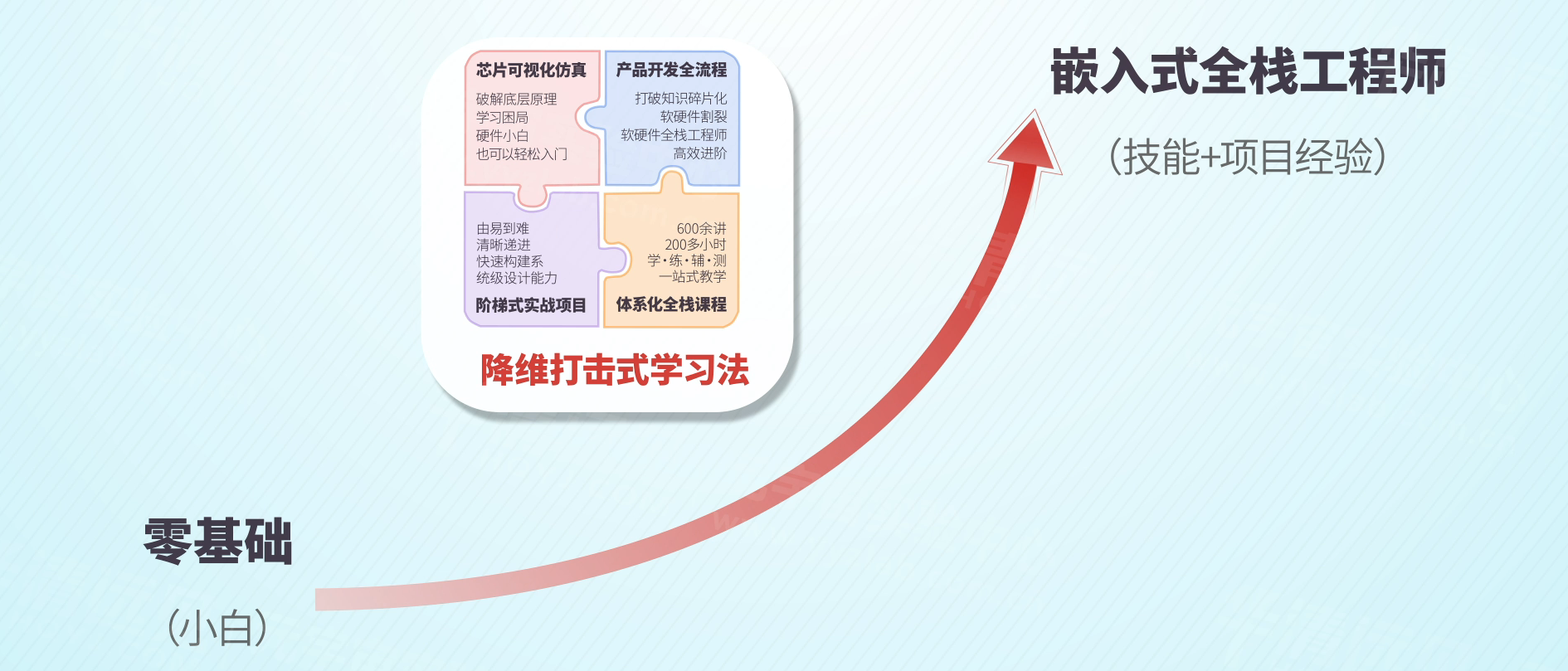 芯片可视化仿真

破解底层原理
学习困局
硬件小白
也可以轻松入门

产品开发全流程

打破知识碎片化
软硬件割裂
软硬件全栈工程师
高效进阶

由易到难
清晰递进
快速构建系
统级设计能力

阶梯式实战项目

600余讲
200多小时
学·练·辅·测
一站式教学

体系化全栈课程

降维打击式学习法

嵌入式全栈工程师

（技能+项目经验）

零基础

（小白）